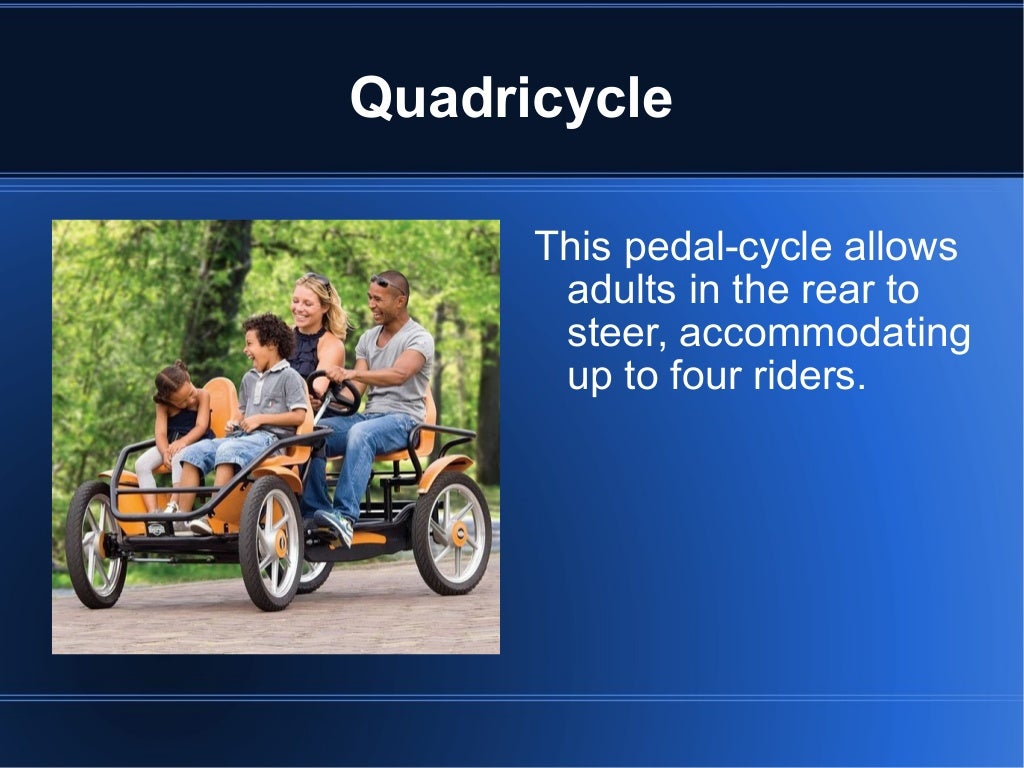 Quadricycle

This pedal-cycle allows adults in the rear to steer, accommodating up to four riders.